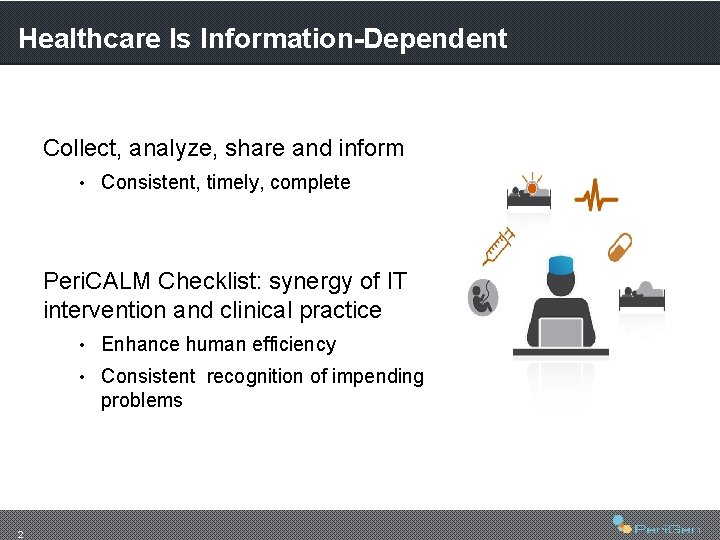 Healthcare Is Information-Dependent

Collect, analyze, share and inform

• Consistent, timely, complete

PeriCALM Checklist: synergy of IT intervention and clinical practice

• Enhance human efficiency

• Consistent recognition of impending problems

2

PeriGen